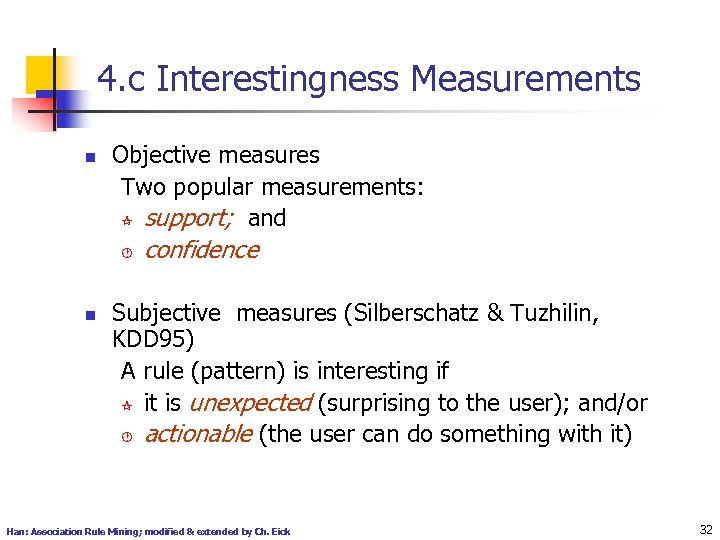 4.c Interestingness Measurements

- Objective measures

Two popular measurements:

- support; and
- confidence

- Subjective measures (Silberschatz & Tuzhilin, KDD95)

A rule (pattern) is interesting if

- it is unexpected (surprising to the user); and/or
- actionable (the user can do something with it)

Han: Association Rule Mining; modified & extended by Ch. Eick

32